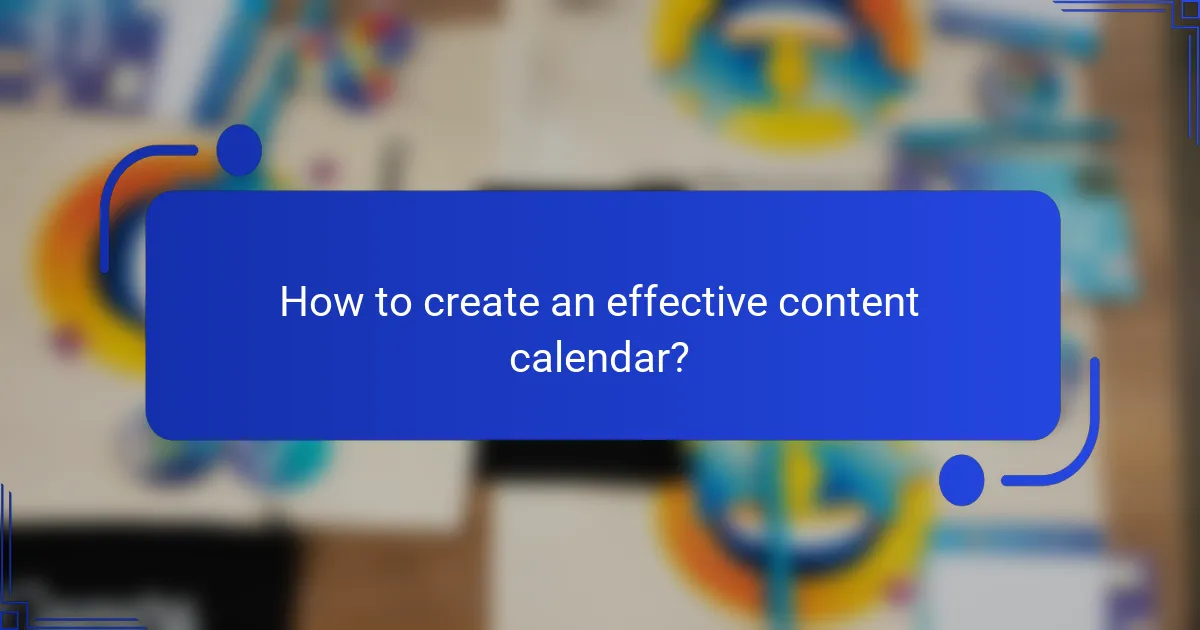 How to create an effective content calendar?